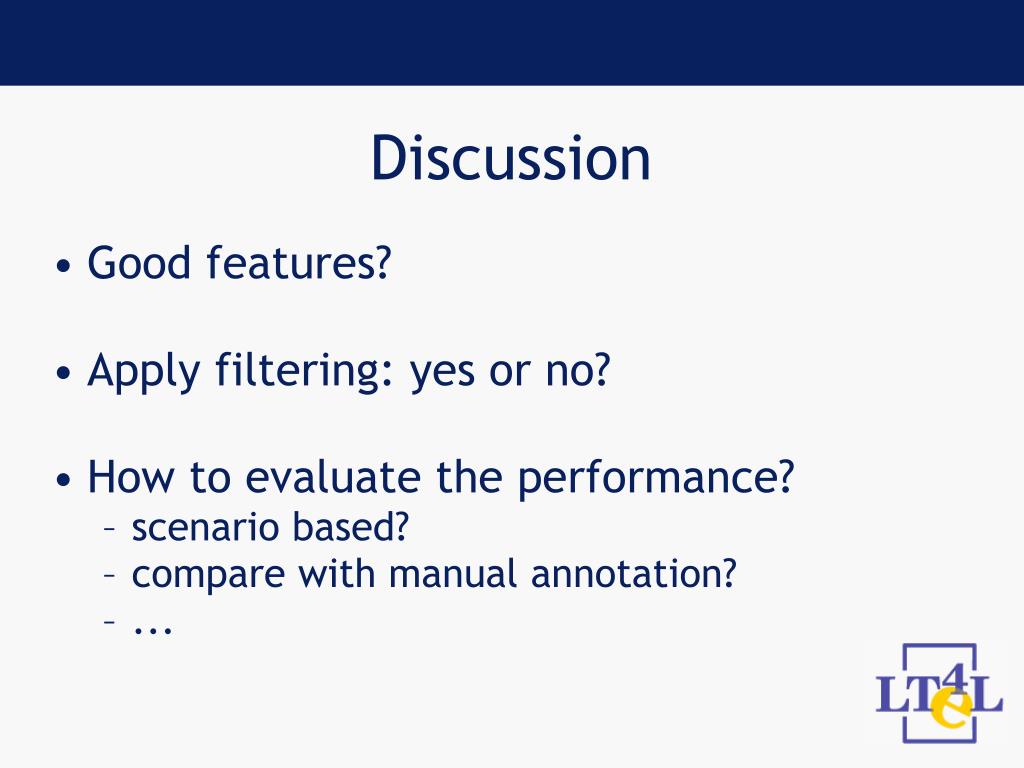 Discussion

• Good features?

• Apply filtering: yes or no?

• How to evaluate the performance?
– scenario based?
– compare with manual annotation?
– ...

LT4eL